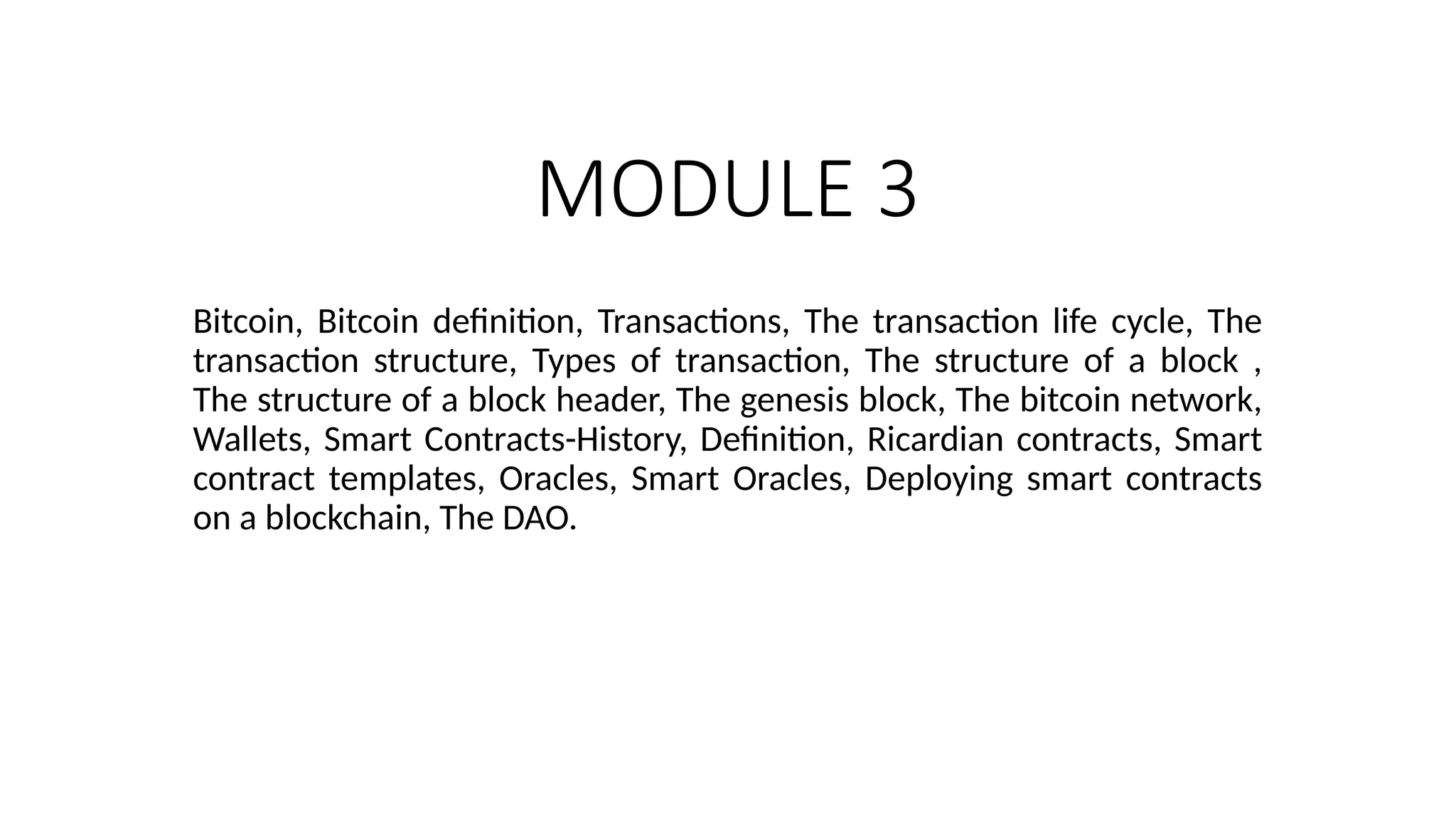 MODULE 3

Bitcoin, Bitcoin definition, Transactions, The transaction life cycle, The transaction structure, Types of transaction, The structure of a block , The structure of a block header, The genesis block, The bitcoin network, Wallets, Smart Contracts-History, Definition, Ricardian contracts, Smart contract templates, Oracles, Smart Oracles, Deploying smart contracts on a blockchain, The DAO.